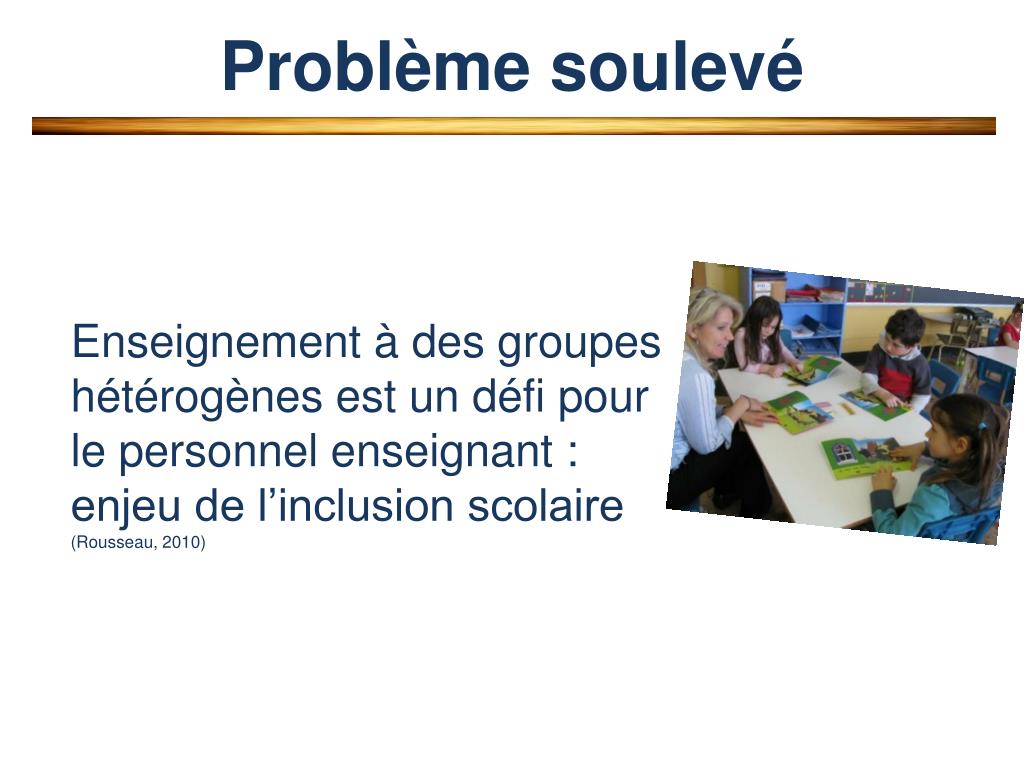 Problème soulevé

Enseignement à des groupes hétérogènes est un défi pour le personnel enseignant : enjeu de l’inclusion scolaire
(Rousseau, 2010)